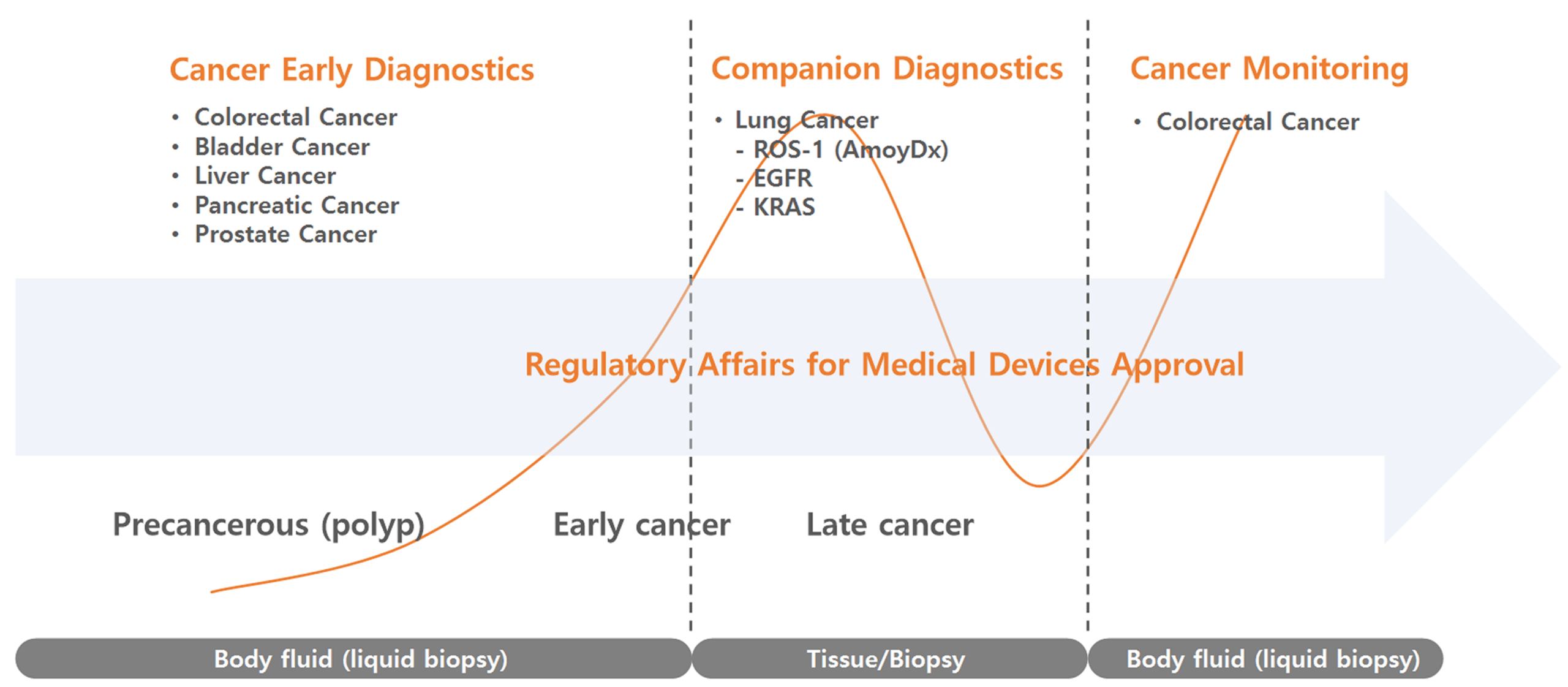 Cancer Early Diagnostics

• Colorectal Cancer
• Bladder Cancer
• Liver Cancer
• Pancreatic Cancer
• Prostate Cancer

Companion Diagnostics

• Lung Cancer
- ROS-1 (AmoyDx)
- EGFR
- KRAS

Cancer Monitoring

• Colorectal Cancer

Regulatory Affairs for Medical Devices Approval

Precancerous (polyp)

Early cancer

Late cancer

Body fluid (liquid biopsy)

Tissue/Biopsy

Body fluid (liquid biopsy)